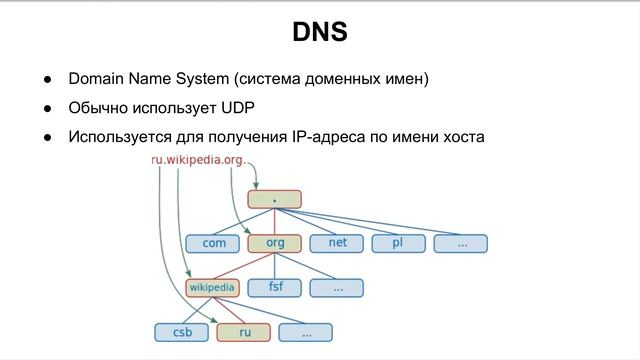 DNS

● Domain Name System (система доменных имен)

● Обычно использует UDP

● Используется для получения IP-адреса по имени хоста

ru.wikipedia.org.

.

com org net pl ...

wikipedia fsf ...

csb ru ...